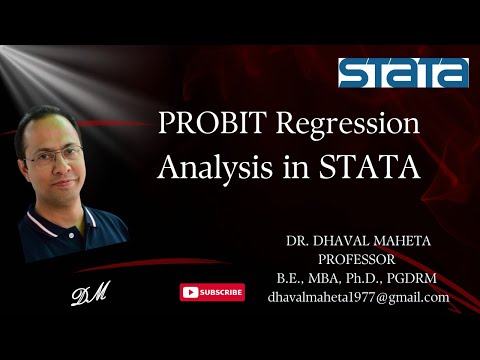 STATA

PROBIT Regression Analysis in STATA

DR. DHAVAL MAHETA
PROFESSOR
B.E., MBA, Ph.D., PGDRM
dhavalmaheta1977@gmail.com

DM

SUBSCRIBE